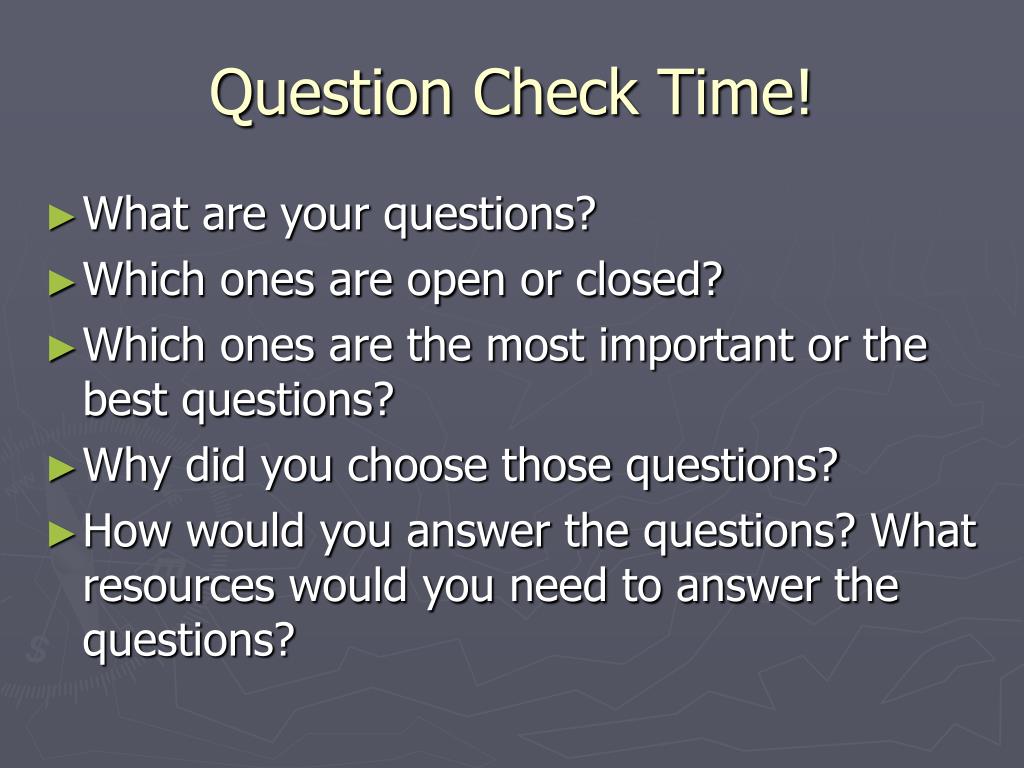 Question Check Time!

► What are your questions?
► Which ones are open or closed?
► Which ones are the most important or the best questions?
► Why did you choose those questions?
► How would you answer the questions? What resources would you need to answer the questions?